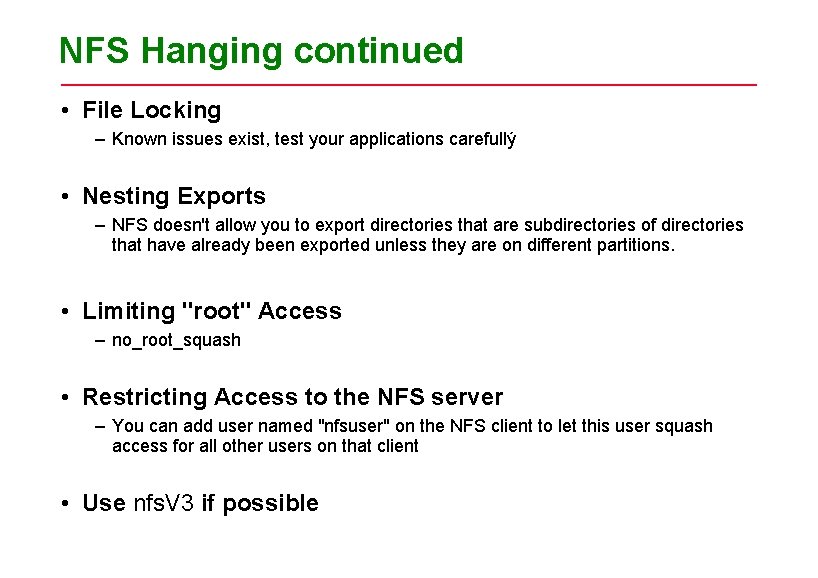 NFS Hanging continued

• File Locking
– Known issues exist, test your applications carefullý

• Nesting Exports
– NFS doesn't allow you to export directories that are subdirectories of directories that have already been exported unless they are on different partitions.

• Limiting "root" Access
– no_root_squash

• Restricting Access to the NFS server
– You can add user named "nfsuser" on the NFS client to let this user squash access for all other users on that client

• Use nfsV3 if possible